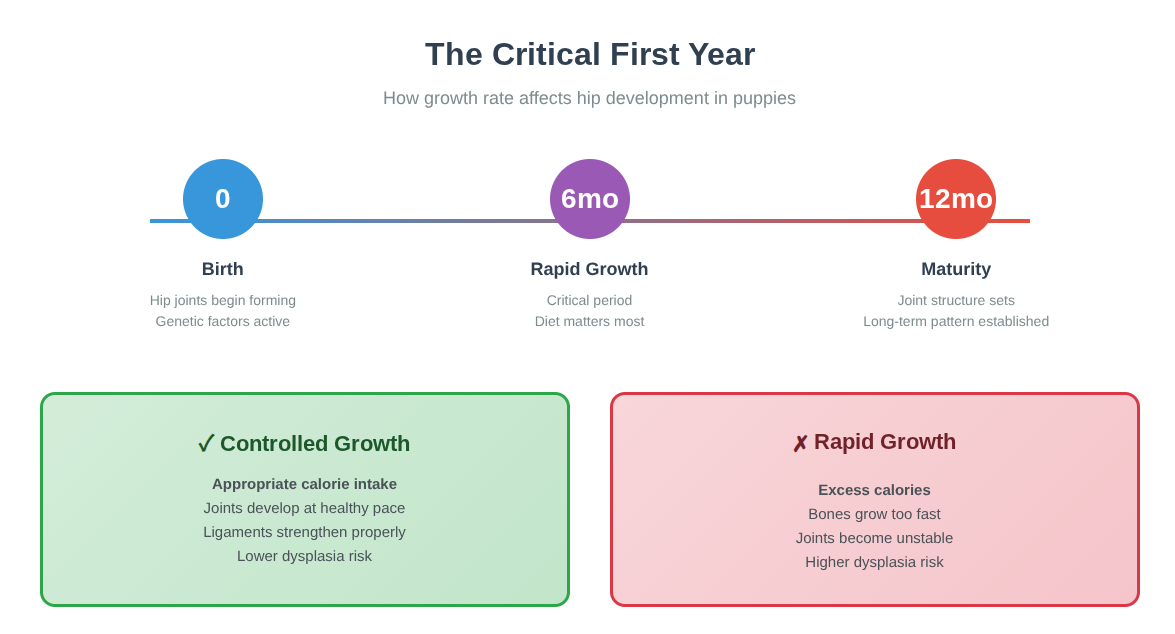 The Critical First Year

How growth rate affects hip development in puppies

0

Birth

Hip joints begin forming
Genetic factors active

6mo

Rapid Growth

Critical period
Diet matters most

12mo

Maturity

Joint structure sets
Long-term pattern established

✓ Controlled Growth

Appropriate calorie intake
Joints develop at healthy pace
Ligaments strengthen properly
Lower dysplasia risk

✗ Rapid Growth

Excess calories
Bones grow too fast
Joints become unstable
Higher dysplasia risk